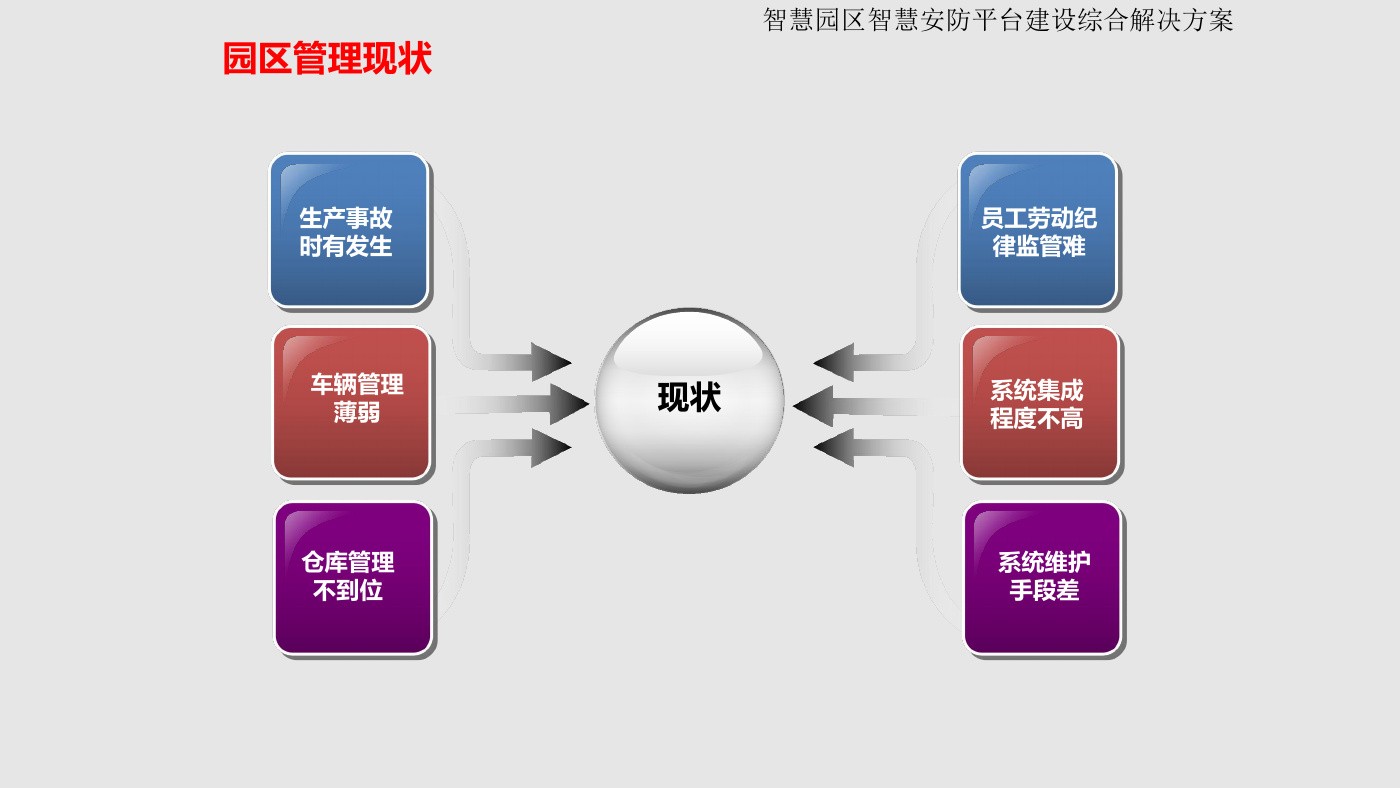 智慧园区智慧安防平台建设综合解决方案

园区管理现状

生产事故时有发生

车辆管理薄弱

仓库管理不到位

现状

员工劳动纪律监管难

系统集成程度不高

系统维护手段差